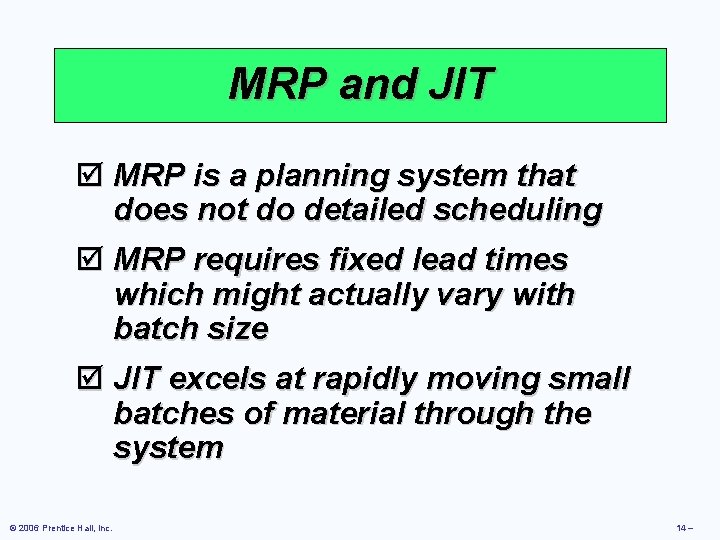 MRP and JIT

☑ MRP is a planning system that does not do detailed scheduling

☑ MRP requires fixed lead times which might actually vary with batch size

☑ JIT excels at rapidly moving small batches of material through the system

© 2006 Prentice Hall, Inc.

14 –